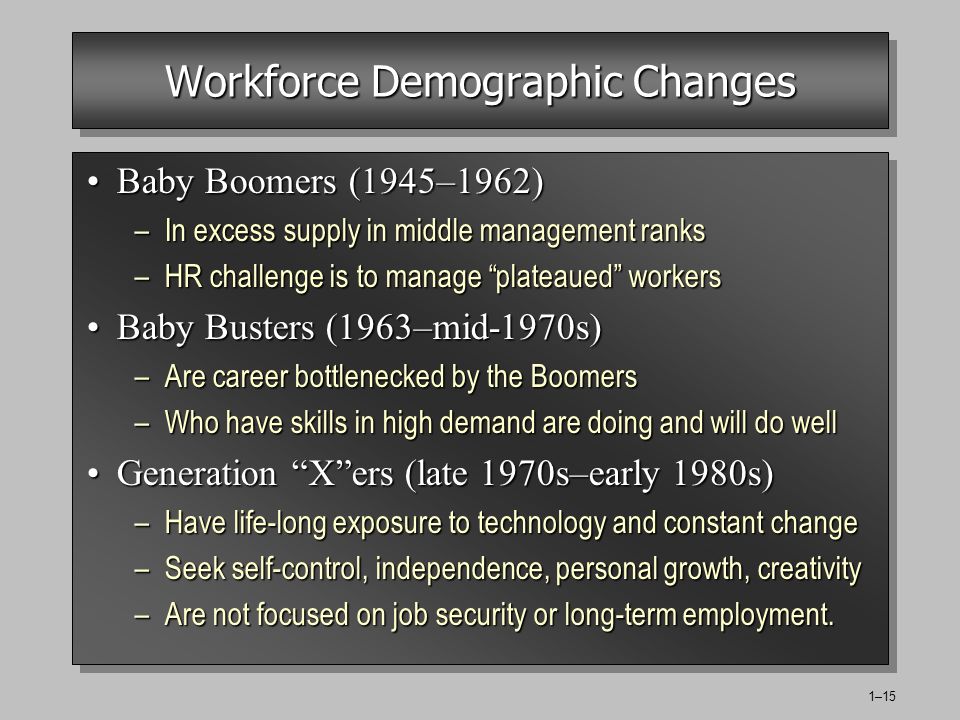 Workforce Demographic Changes

• Baby Boomers (1945–1962)
 – In excess supply in middle management ranks
 – HR challenge is to manage “plateaued” workers
• Baby Busters (1963–mid-1970s)
 – Are career bottlenecked by the Boomers
 – Who have skills in high demand are doing and will do well
• Generation “X”ers (late 1970s–early 1980s)
 – Have life-long exposure to technology and constant change
 – Seek self-control, independence, personal growth, creativity
 – Are not focused on job security or long-term employment.

1–15